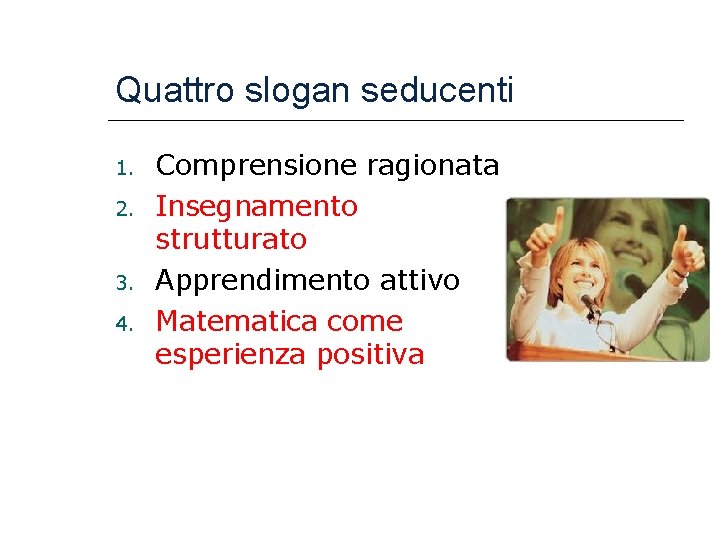 Quattro slogan seducenti

1. Comprensione ragionata
2. Insegnamento strutturato
3. Apprendimento attivo
4. Matematica come esperienza positiva